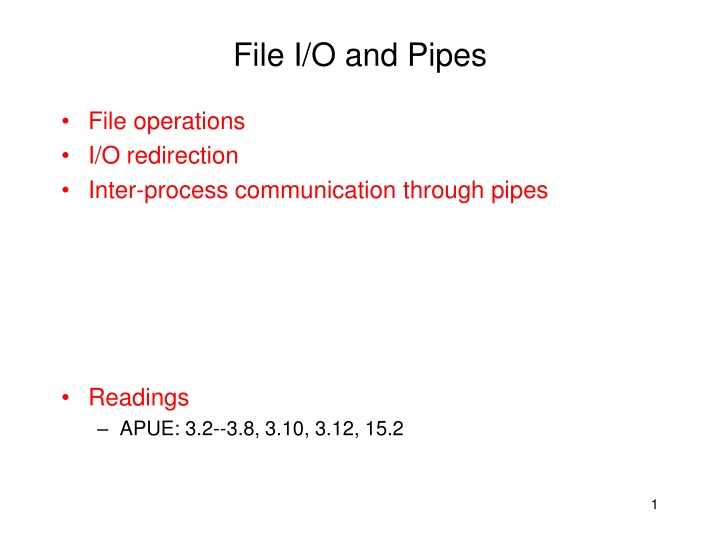 File I/O and Pipes

• File operations
• I/O redirection
• Inter-process communication through pipes

• Readings
– APUE: 3.2--3.8, 3.10, 3.12, 15.2

1